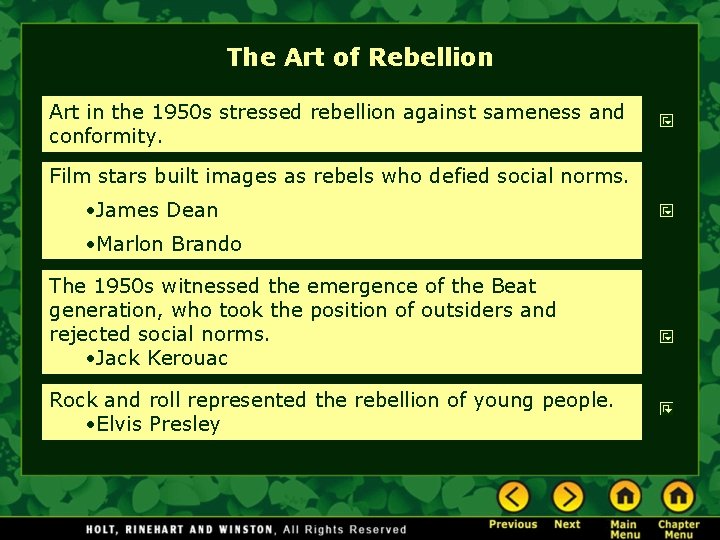 The Art of Rebellion

Art in the 1950s stressed rebellion against sameness and conformity.

Film stars built images as rebels who defied social norms.

•James Dean

•Marlon Brando

The 1950s witnessed the emergence of the Beat generation, who took the position of outsiders and rejected social norms.

•Jack Kerouac

Rock and roll represented the rebellion of young people.

•Elvis Presley

HOLT, RINEHART AND WINSTON, All Rights Reserved

Previous Next Main Menu Chapter Menu